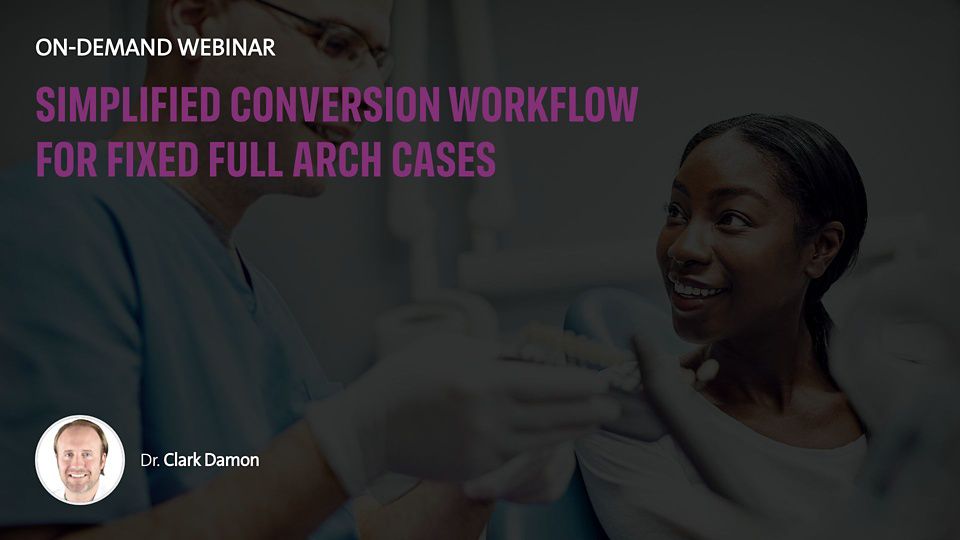 ON-DEMAND WEBINAR

SIMPLIFIED CONVERSION WORKFLOW FOR FIXED FULL ARCH CASES

Dr. Clark Damon